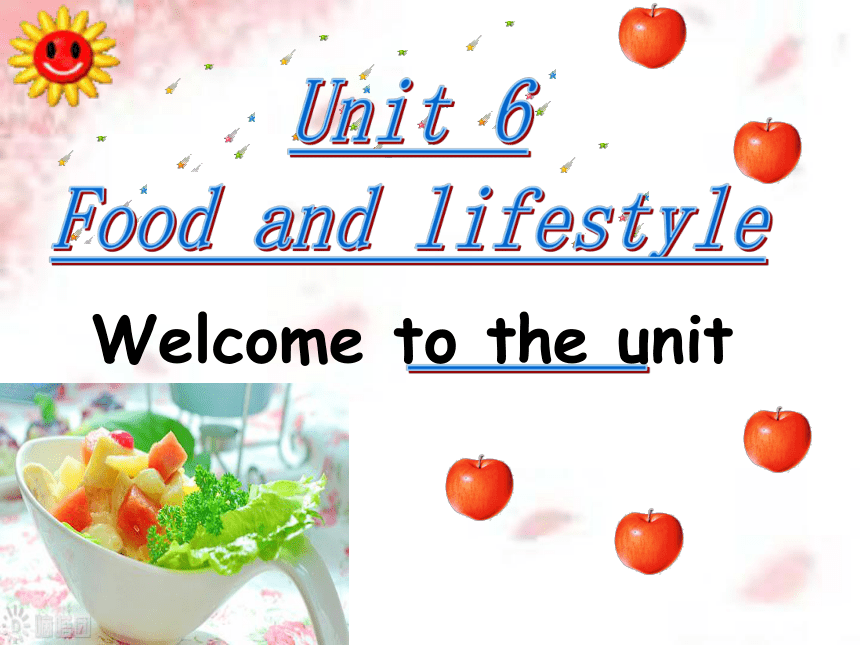 Unit 6
Food and lifestyle

Welcome to the unit